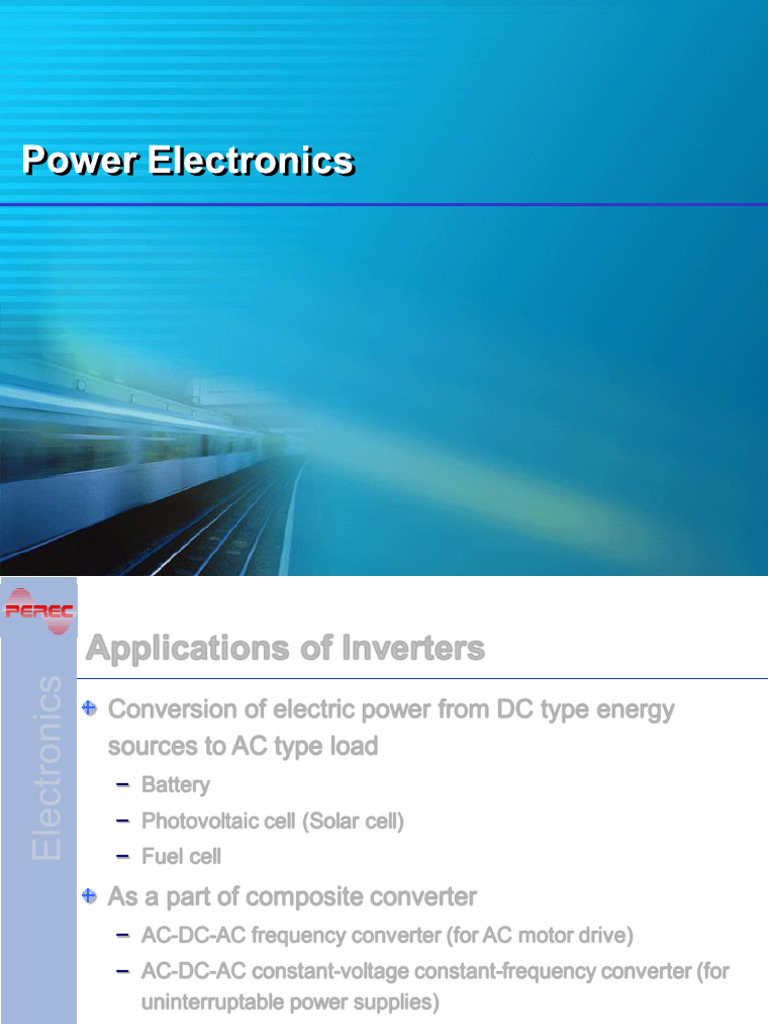 Power Electronics

PEREC

Electronics

Applications of Inverters

Conversion of electric power from DC type energy sources to AC type load

– Battery
– Photovoltaic cell (Solar cell)
– Fuel cell

As a part of composite converter

– AC-DC-AC frequency converter (for AC motor drive)
– AC-DC-AC constant-voltage constant-frequency converter (for uninterruptable power supplies)